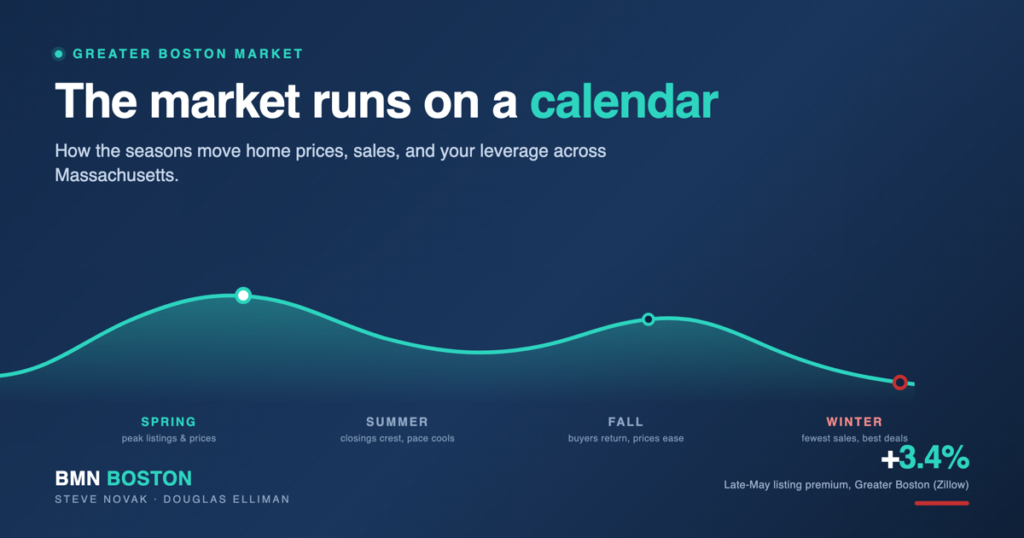 GREATER BOSTON MARKET

The market runs on a calendar

How the seasons move home prices, sales, and your leverage across Massachusetts.

SPRING
peak listings & prices

SUMMER
closings crest, pace cools

FALL
buyers return, prices ease

WINTER
fewest sales, best deals

BMN BOSTON
STEVE NOVAK · DOUGLAS ELLIMAN

+3.4%
Late-May listing premium, Greater Boston (Zillow)